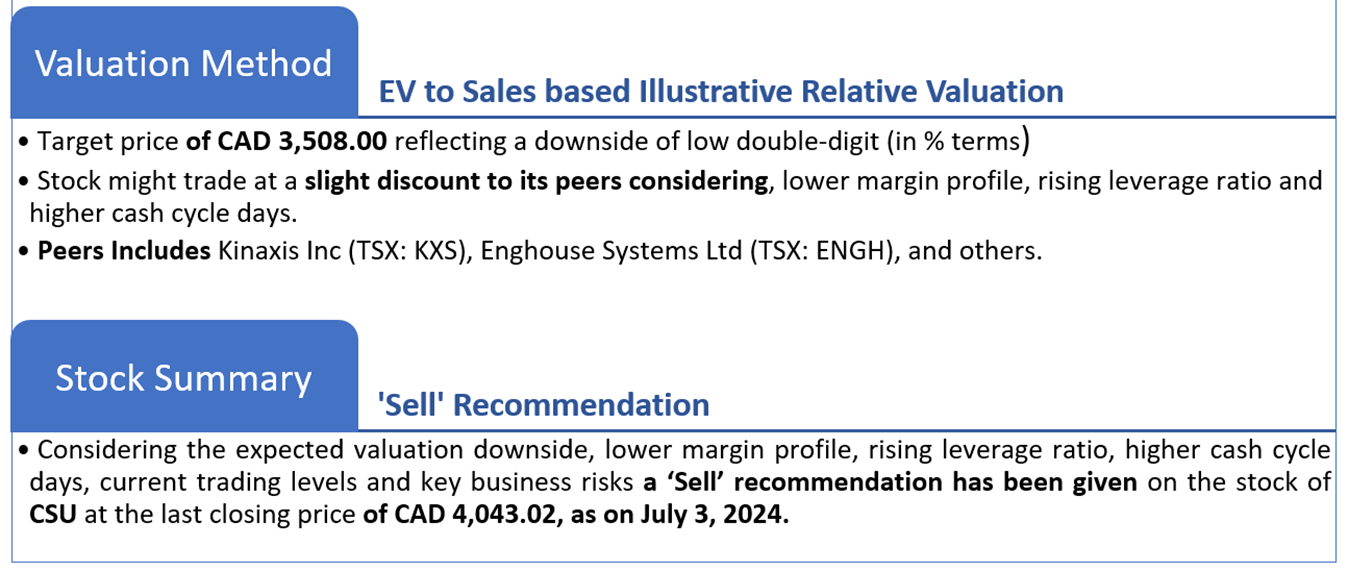 Valuation Method

EV to Sales based Illustrative Relative Valuation

• Target price of CAD 3,508.00 reflecting a downside of low double-digit (in % terms)

• Stock might trade at a slight discount to its peers considering, lower margin profile, rising leverage ratio and higher cash cycle days.

• Peers Includes Kinaxis Inc (TSX: KXS), Enghouse Systems Ltd (TSX: ENGH), and others.

Stock Summary

'Sell' Recommendation

• Considering the expected valuation downside, lower margin profile, rising leverage ratio, higher cash cycle days, current trading levels and key business risks a 'Sell' recommendation has been given on the stock of CSU at the last closing price of CAD 4,043.02, as on July 3, 2024.